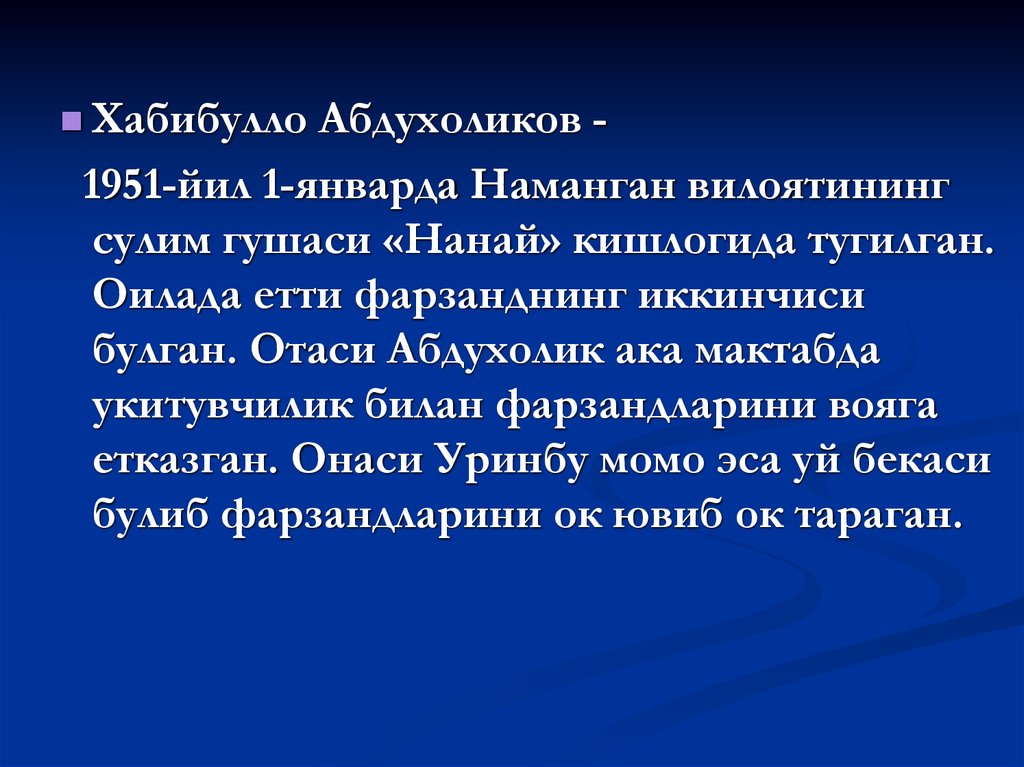 Хабибулло Абдухоликов -

1951-йил 1-январда Наманган вилоятининг сулим гушаси «Нанай» кишлогида тугилган. Оилада етти фарзанднинг иккинчиси булган. Отаси Абдухолик ака мактабда укитувчилик билан фарзандларини вояга етказган. Онаси Уринбу момо эса уй бекаси булиб фарзандларини ок ювиб ок тараган.